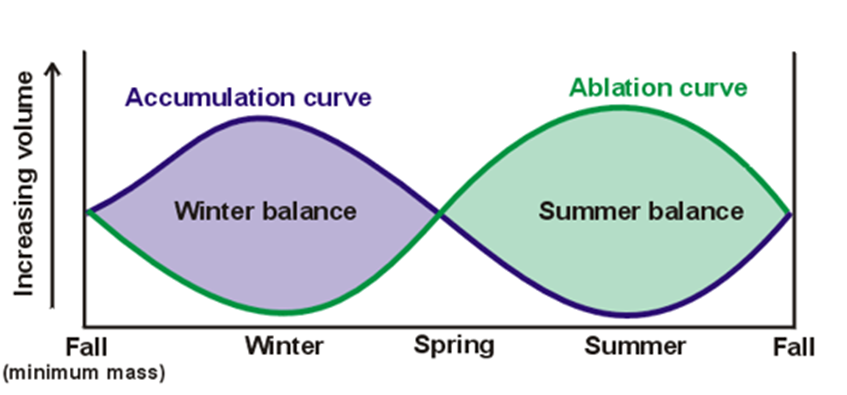 Increasing volume

Accumulation curve

Ablation curve

Winter balance

Summer balance

Fall
(minimum mass)

Winter

Spring

Summer

Fall